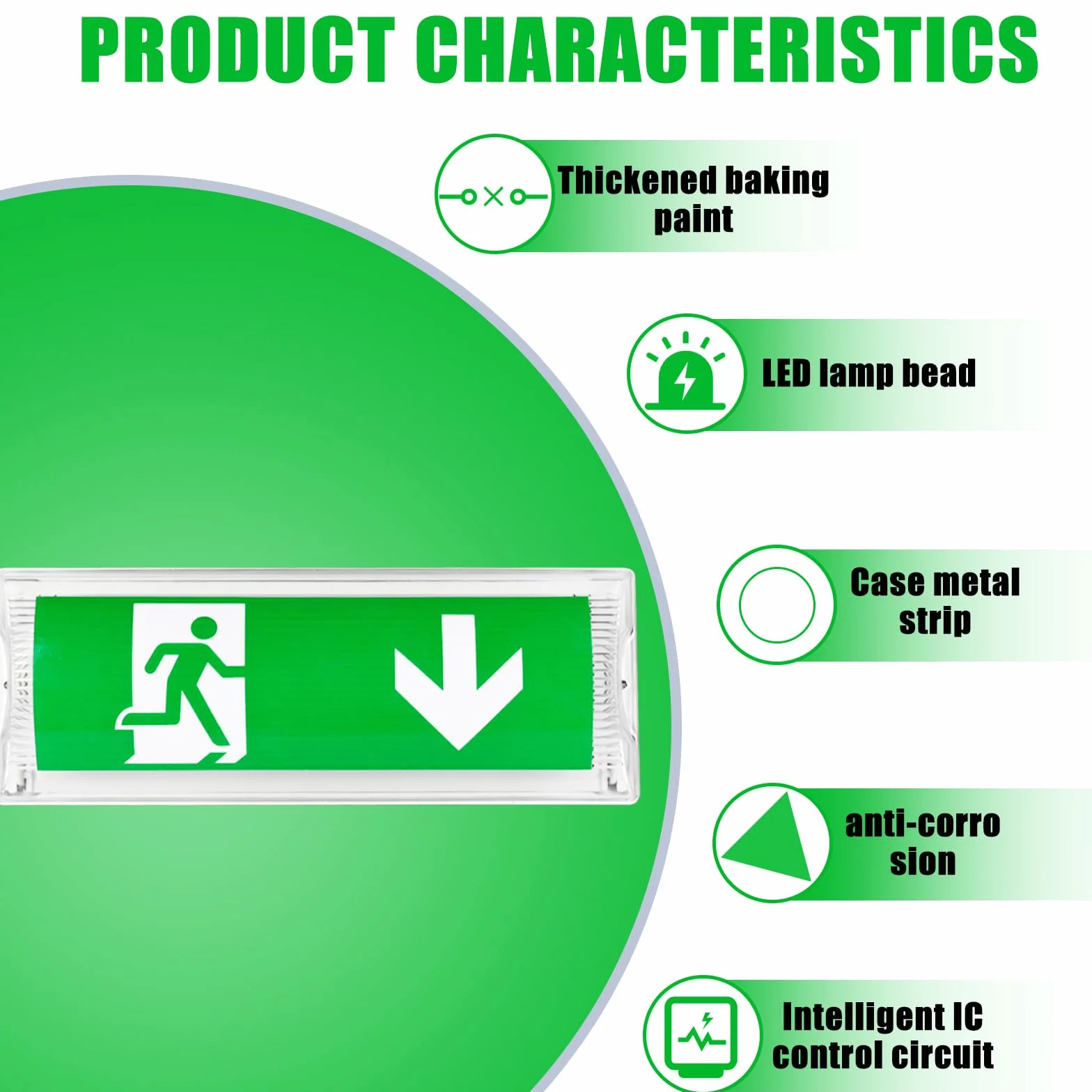 PRODUCT CHARACTERISTICS

Thickened baking paint

LED lamp bead

Case metal strip

anti-corro sion

Intelligent IC control circuit